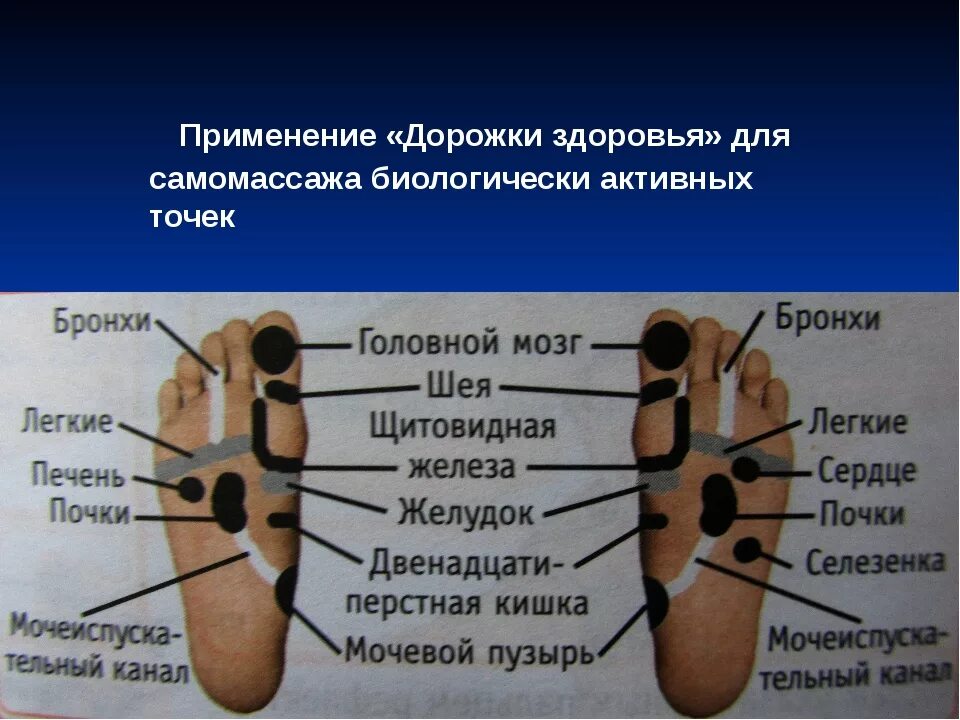 Применение «Дорожки здоровья» для самомассажа биологически активных точек

Бронхи
Легкие
Печень
Почки
Мочеиспускательный канал

Головной мозг
Шея
Щитовидная железа
Желудок
Двенадцатиперстная кишка
Мочевой пузырь

Бронхи
Легкие
Сердце
Почки
Селезенка
Мочеиспускательный канал